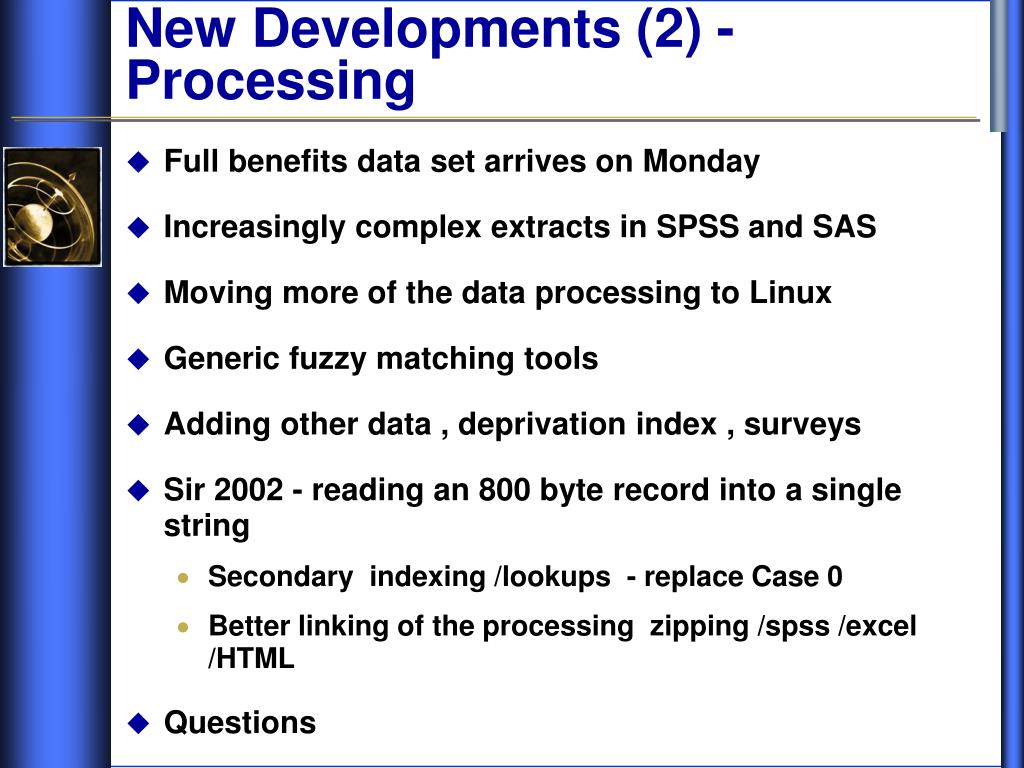 New Developments (2) - Processing

Full benefits data set arrives on Monday

Increasingly complex extracts in SPSS and SAS

Moving more of the data processing to Linux

Generic fuzzy matching tools

Adding other data , deprivation index , surveys

Sir 2002 - reading an 800 byte record into a single string

Secondary indexing /lookups - replace Case 0

Better linking of the processing zipping /spss /excel /HTML

Questions